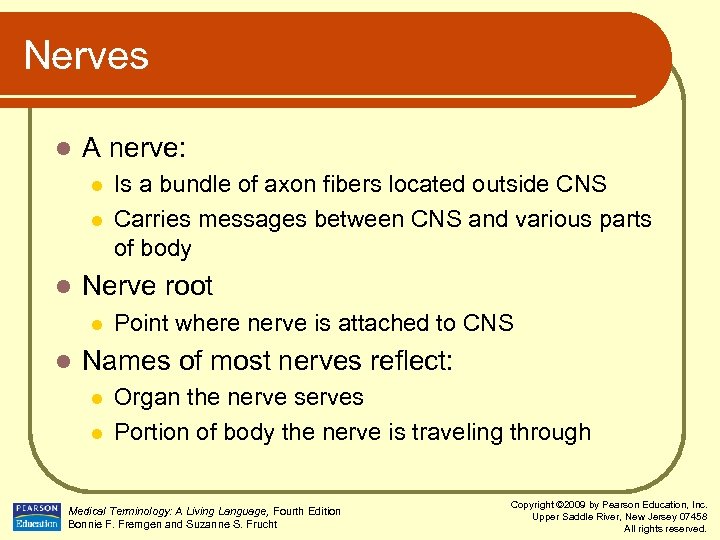 Nerves

- A nerve:
  - Is a bundle of axon fibers located outside CNS
  - Carries messages between CNS and various parts of body
- Nerve root
  - Point where nerve is attached to CNS
- Names of most nerves reflect:
  - Organ the nerve serves
  - Portion of body the nerve is traveling through

PEARSON Education

Medical Terminology: A Living Language, Fourth Edition
Bonnie F. Fremgen and Suzanne S. Frucht

Copyright ©2009 by Pearson Education, Inc.
Upper Saddle River, New Jersey 07458
All rights reserved.